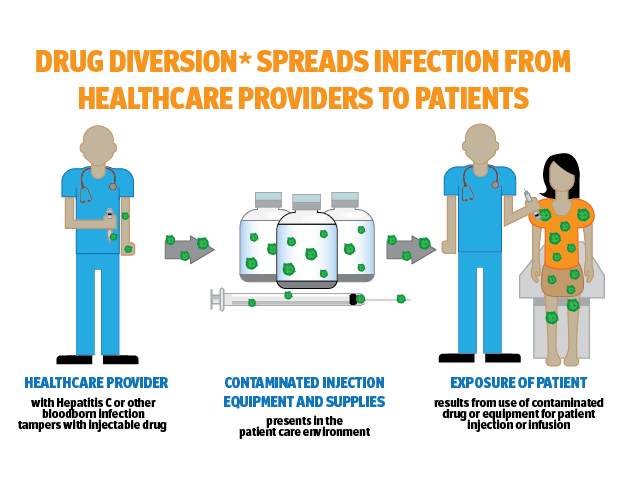 DRUG DIVERSION* SPREADS INFECTION FROM HEALTHCARE PROVIDERS TO PATIENTS

HEALTHCARE PROVIDER

with Hepatitis C or other bloodborn infection tampers with injectable drug

CONTAMINATED INJECTION EQUIPMENT AND SUPPLIES

presents in the patient care environment

EXPOSURE OF PATIENT

results from use of contaminated drug or equipment for patient injection or infusion